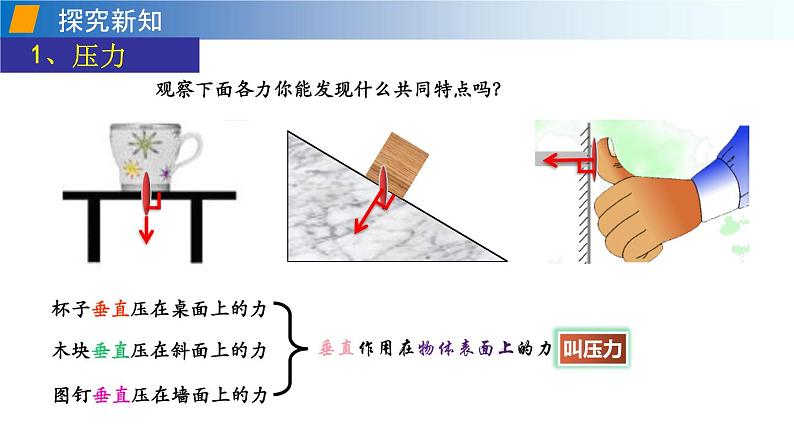 探究新知

1、压力

观察下面各力你能发现什么共同特点吗?

杯子垂直压在桌面上的力

木块垂直压在斜面上的力

图钉垂直压在墙面上的力

垂直作用在物体表面上的力 叫压力